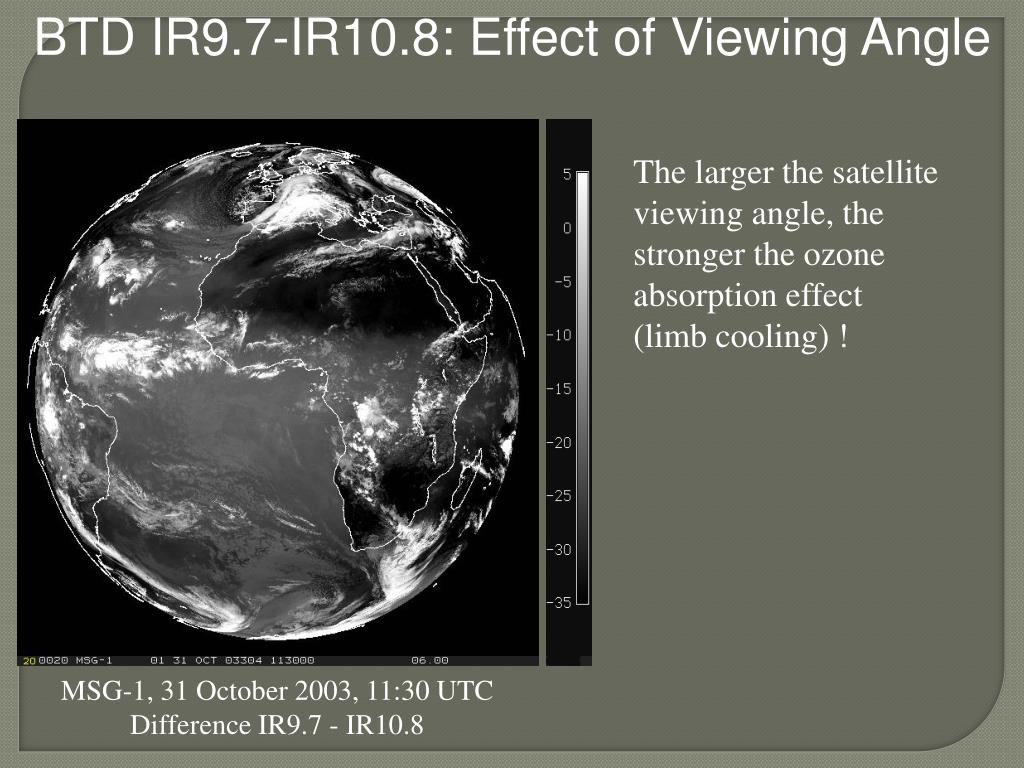 BTD IR9.7-IR10.8: Effect of Viewing Angle

20 0020 MSG-1 01 31 OCT 03304 113000 06.00

5
0
−5
−10
−15
−20
−25
−30
−35

The larger the satellite viewing angle, the stronger the ozone absorption effect (limb cooling) !

MSG-1, 31 October 2003, 11:30 UTC
Difference IR9.7 - IR10.8